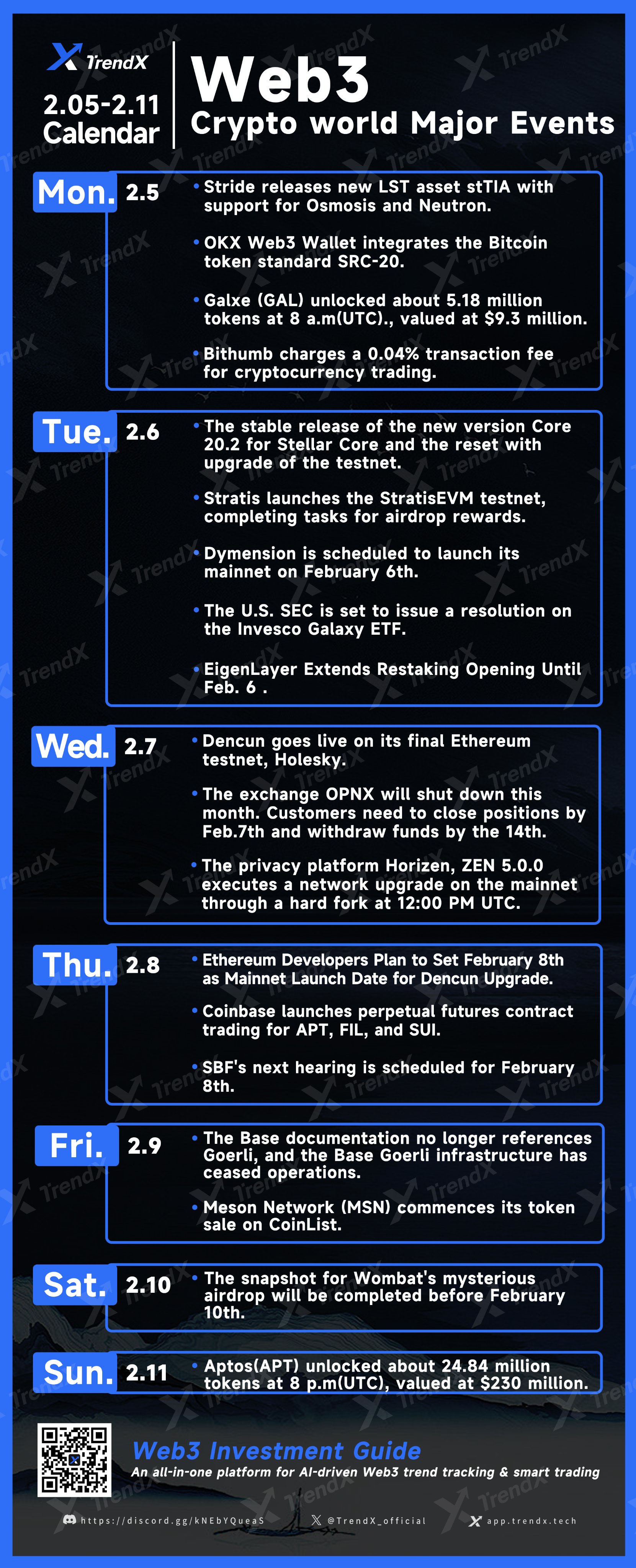 TrendX
2.05-2.11
Calendar

Web3
Crypto world Major Events

Mon. 2.5
• Stride releases new LST asset stTIA with support for Osmosis and Neutron.
• OKX Web3 Wallet integrates the Bitcoin token standard SRC-20.
• Galxe (GAL) unlocked about 5.18 million tokens at 8 a.m(UTC)., valued at $9.3 million.
• Bithumb charges a 0.04% transaction fee for cryptocurrency trading.

Tue. 2.6
• The stable release of the new version Core 20.2 for Stellar Core and the reset with upgrade of the testnet.
• Stratis launches the StratisEVM testnet, completing tasks for airdrop rewards.
• Dymension is scheduled to launch its mainnet on February 6th.
• The U.S. SEC is set to issue a resolution on the Invesco Galaxy ETF.
• EigenLayer Extends Restaking Opening Until Feb. 6 .

Wed. 2.7
• Dencun goes live on its final Ethereum testnet, Holesky.
• The exchange OPNX will shut down this month. Customers need to close positions by Feb.7th and withdraw funds by the 14th.
• The privacy platform Horizen, ZEN 5.0.0 executes a network upgrade on the mainnet through a hard fork at 12:00 PM UTC.

Thu. 2.8
• Ethereum Developers Plan to Set February 8th as Mainnet Launch Date for Dencun Upgrade.
• Coinbase launches perpetual futures contract trading for APT, FIL, and SUI.
• SBF's next hearing is scheduled for February 8th.

Fri. 2.9
• The Base documentation no longer references Goerli, and the Base Goerli infrastructure has ceased operations.
• Meson Network (MSN) commences its token sale on CoinList.

Sat. 2.10
• The snapshot for Wombat's mysterious airdrop will be completed before February 10th.

Sun. 2.11
• Aptos(APT) unlocked about 24.84 million tokens at 8 p.m(UTC), valued at $230 million.

Web3 Investment Guide
An all-in-one platform for AI-driven Web3 trend tracking & smart trading

https://discord.gg/kNEbYQueaS
@TrendX_official
app.trendx.tech